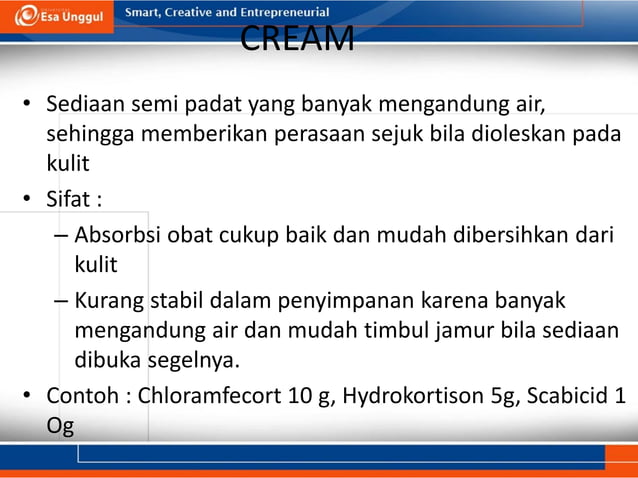 Esa Unggul

Smart, Creative and Entrepreneurial

CREAM

• Sediaan semi padat yang banyak mengandung air, sehingga memberikan perasaan sejuk bila dioleskan pada kulit

• Sifat :

– Absorbsi obat cukup baik dan mudah dibersihkan dari kulit

– Kurang stabil dalam penyimpanan karena banyak mengandung air dan mudah timbul jamur bila sediaan dibuka segelnya.

• Contoh : Chloramfecort 10 g, Hydrokortison 5g, Scabicid 1 Og